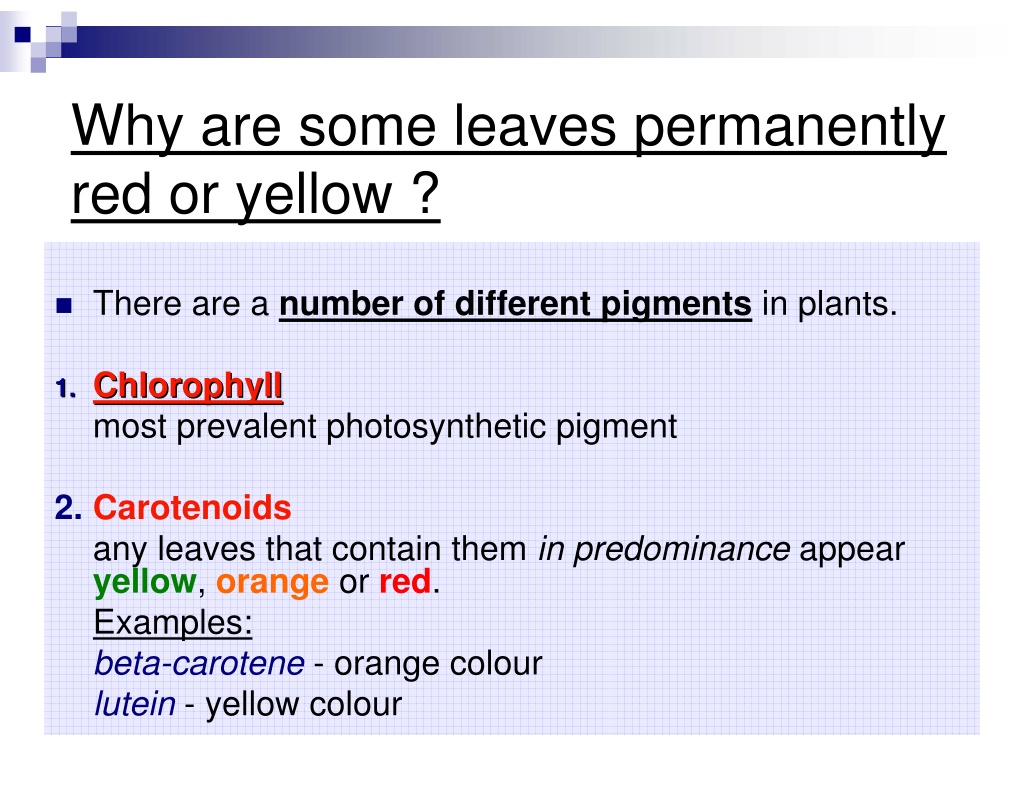 Why are some leaves permanently red or yellow ?

There are a number of different pigments in plants.

1. Chlorophyll
most prevalent photosynthetic pigment

2. Carotenoids
any leaves that contain them in predominance appear yellow, orange or red.
Examples:
beta-carotene - orange colour
lutein - yellow colour